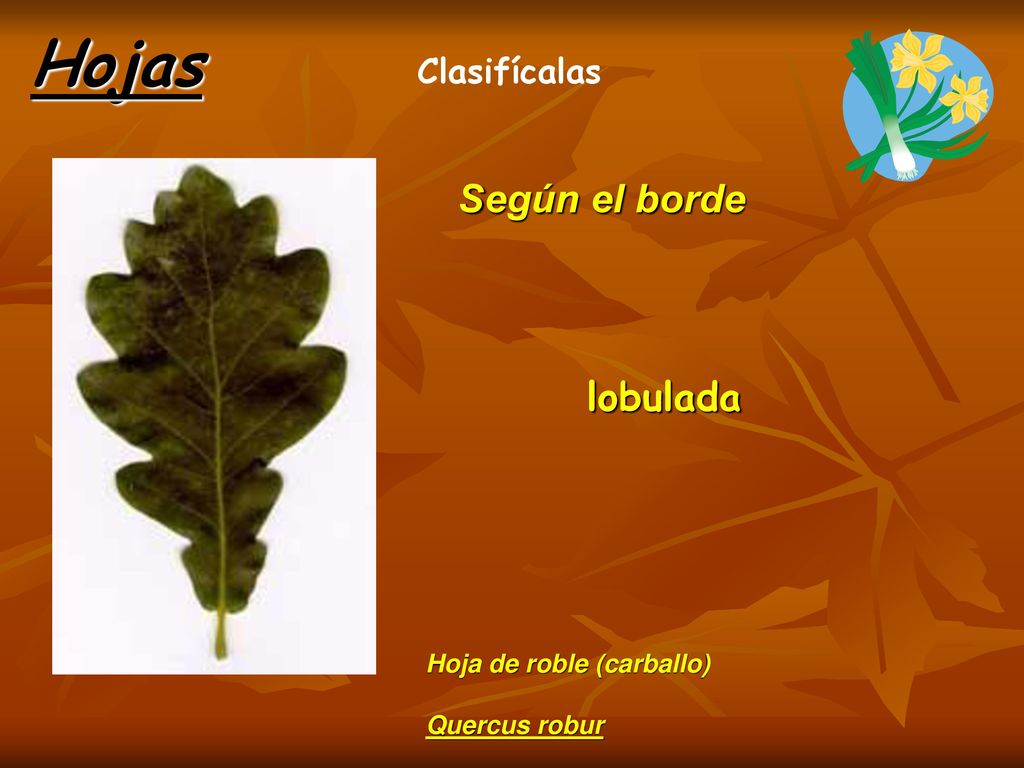 Hojas

Clasifícalas

Según el borde

lobulada

Hoja de roble (carballo)

Quercus robur